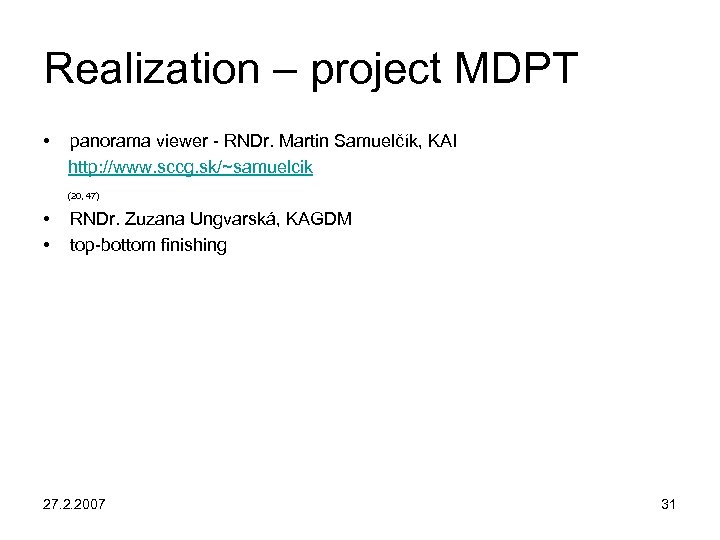 Realization – project MDPT

• panorama viewer - RNDr. Martin Samuelčík, KAI
http://www.sccg.sk/~samuelcik
(20, 47)
• RNDr. Zuzana Ungvarská, KAGDM
• top-bottom finishing

27.2.2007

31